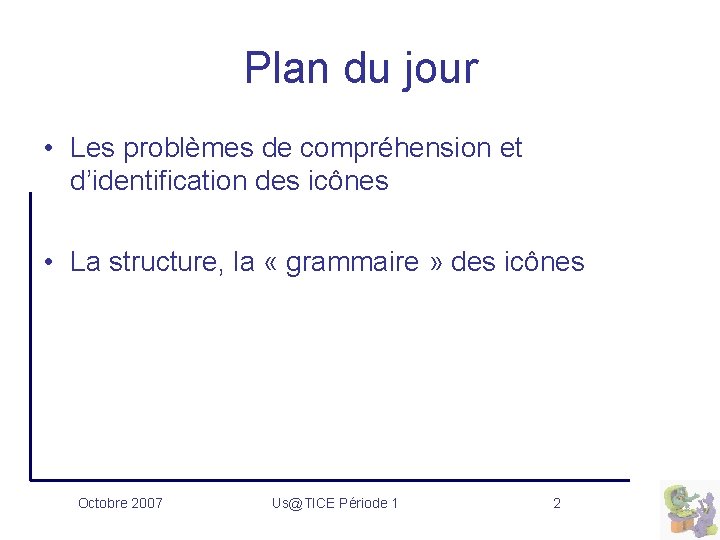 Plan du jour

• Les problèmes de compréhension et d’identification des icônes

• La structure, la « grammaire » des icônes

Octobre 2007

Us@TICE Période 1

2